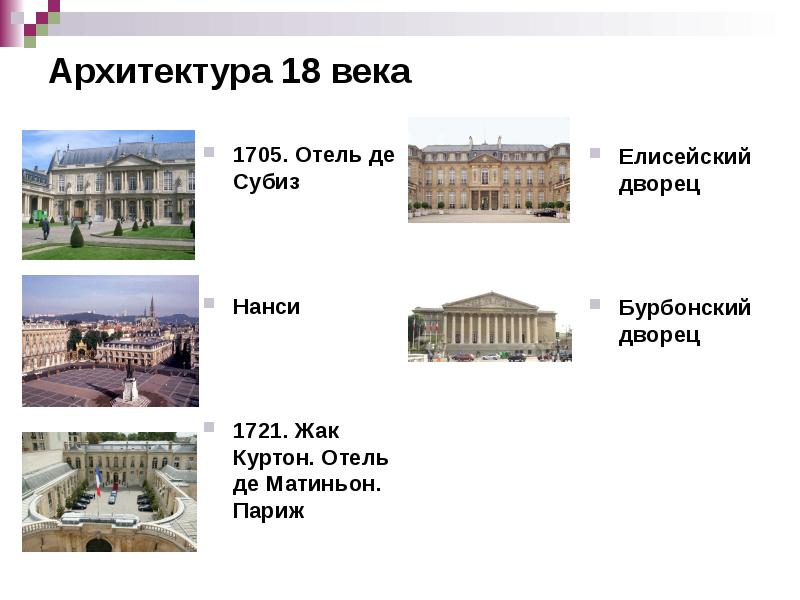 Архитектура 18 века

1705. Отель де Субиз

Нанси

1721. Жак Куртон. Отель де Матиньон. Париж

Елисейский дворец

Бурбонский дворец